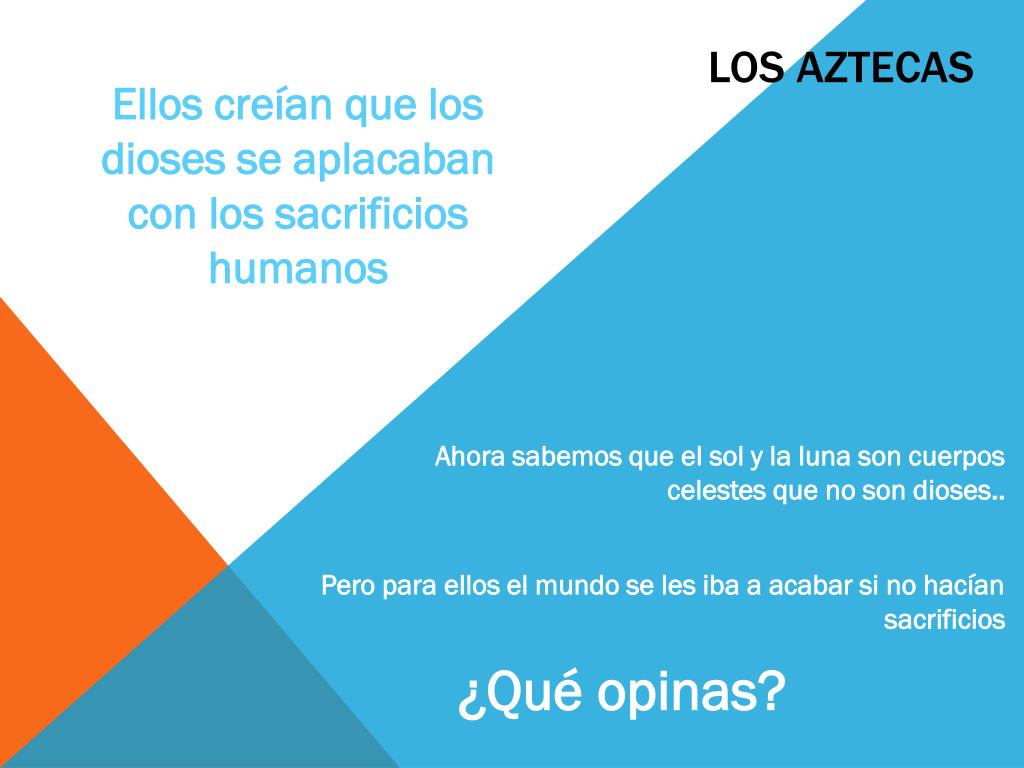 LOS AZTECAS

Ellos creían que los dioses se aplacaban con los sacrificios humanos

Ahora sabemos que el sol y la luna son cuerpos celestes que no son dioses..

Pero para ellos el mundo se les iba a acabar si no hacían sacrificios

¿Qué opinas?